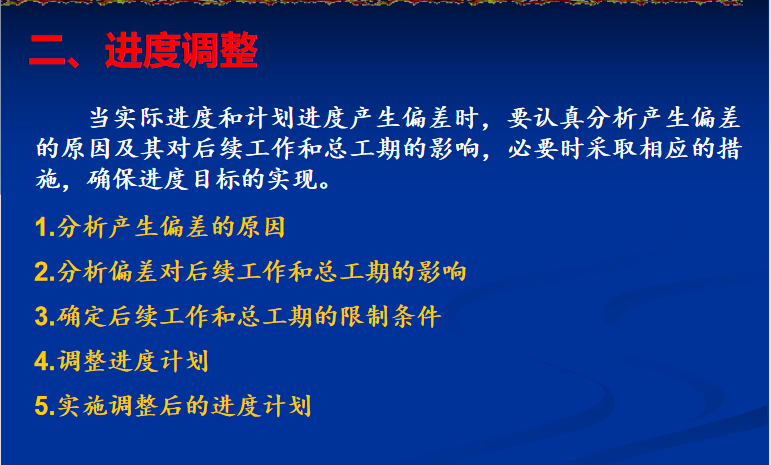 二、进度调整

当实际进度和计划进度产生偏差时，要认真分析产生偏差的原因及其对后续工作和总工期的影响，必要时采取相应的措施，确保进度目标的实现。

1.分析产生偏差的原因

2.分析偏差对后续工作和总工期的影响

3.确定后续工作和总工期的限制条件

4.调整进度计划

5.实施调整后的进度计划